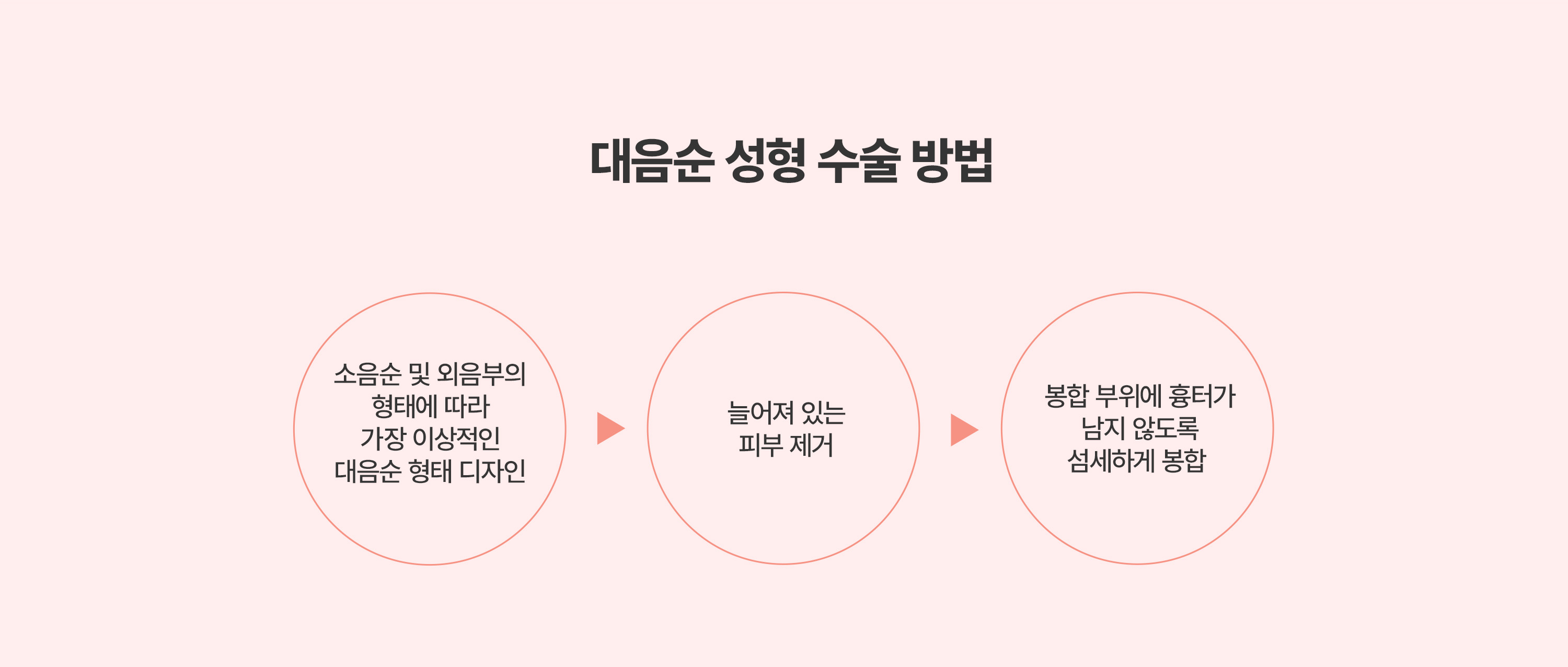 대음순 성형 수술 방법

소음순 및 외음부의 형태에 따라 가장 이상적인 대음순 형태 디자인

늘어져 있는 피부 제거

봉합 부위에 흉터가 남지 않도록 섬세하게 봉합